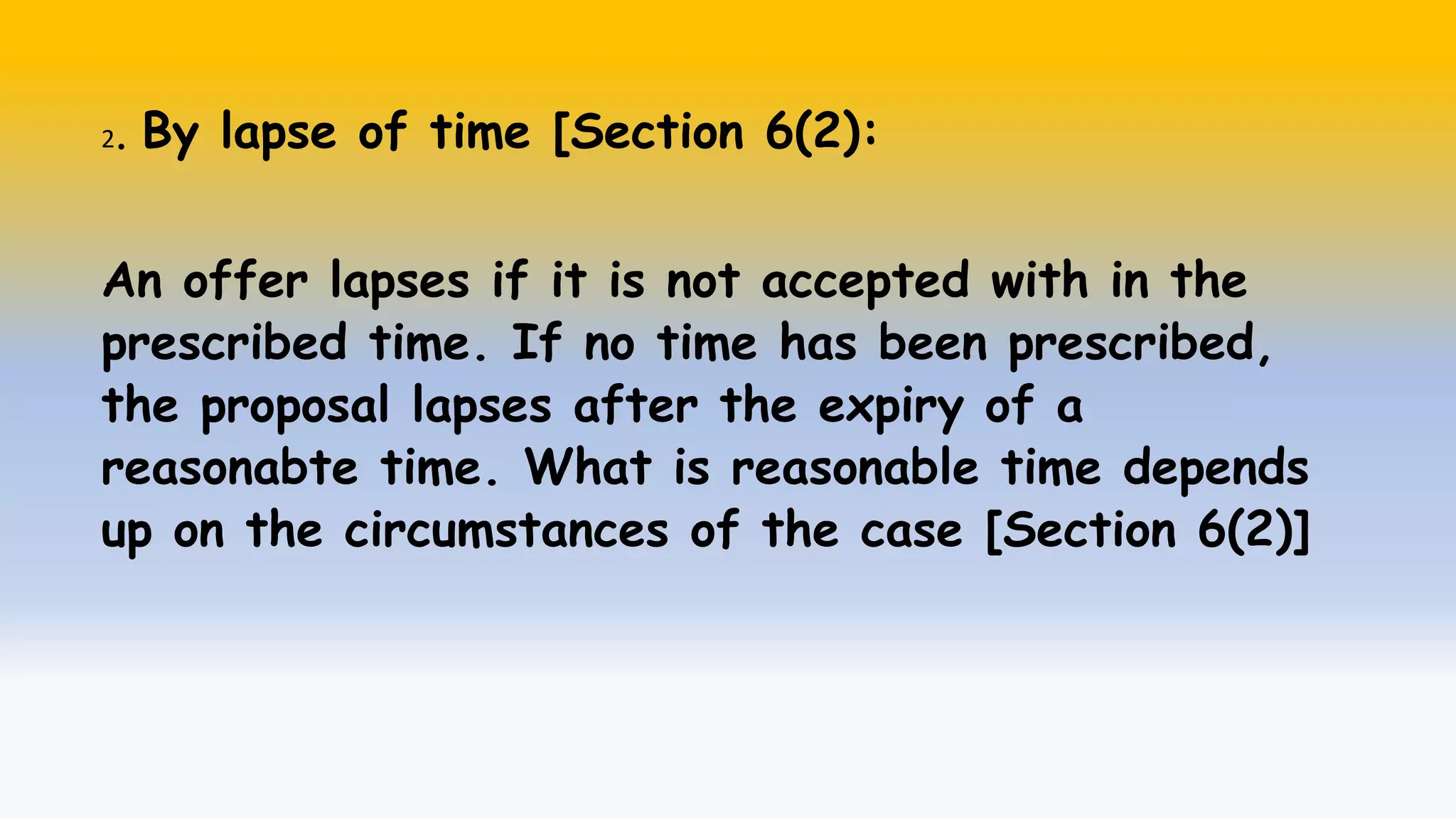 2. By lapse of time [Section 6(2):

An offer lapses if it is not accepted with in the prescribed time. If no time has been prescribed, the proposal lapses after the expiry of a reasonabte time. What is reasonable time depends up on the circumstances of the case [Section 6(2)]